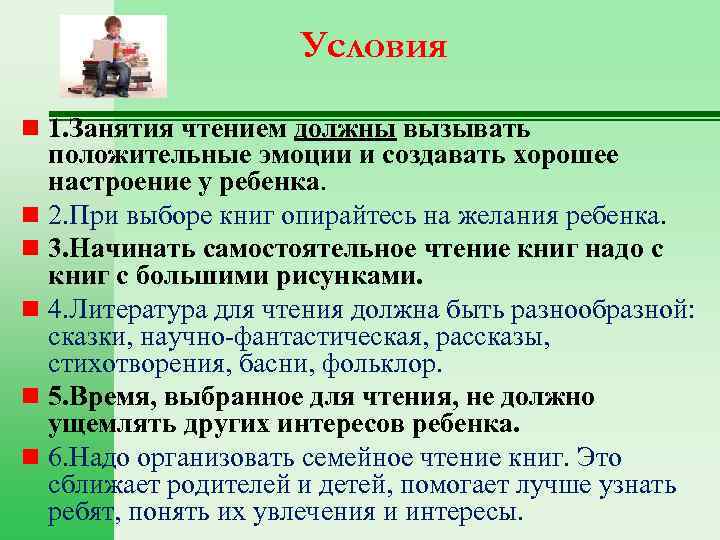 Условия

1.Занятия чтением должны вызывать положительные эмоции и создавать хорошее настроение у ребенка.

2.При выборе книг опирайтесь на желания ребенка.

3.Начинать самостоятельное чтение книг надо с книг с большими рисунками.

4.Литература для чтения должна быть разнообразной: сказки, научно-фантастическая, рассказы, стихотворения, басни, фольклор.

5.Время, выбранное для чтения, не должно ущемлять других интересов ребенка.

6.Надо организовать семейное чтение книг. Это сближает родителей и детей, помогает лучше узнать ребят, понять их увлечения и интересы.